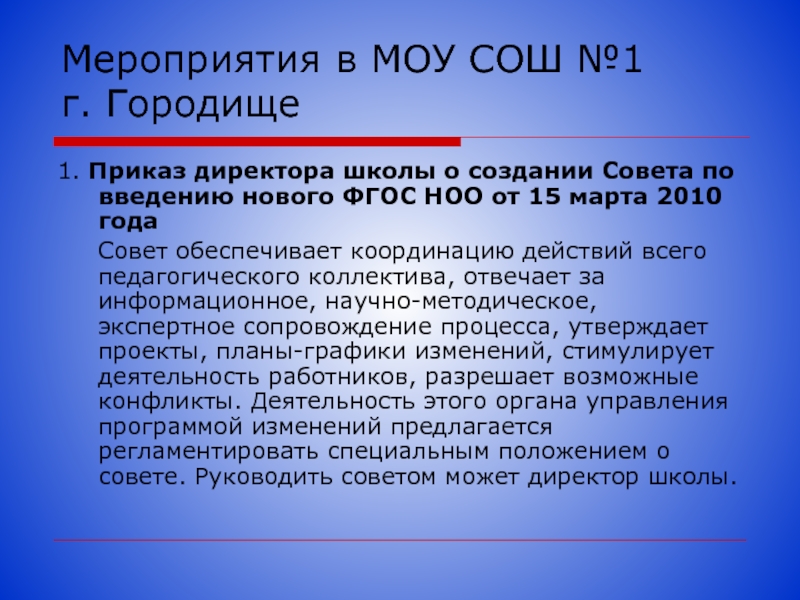 Мероприятия в МОУ СОШ №1 г. Городище

1. Приказ директора школы о создании Совета по введению нового ФГОС НОО от 15 марта 2010 года

Совет обеспечивает координацию действий всего педагогического коллектива, отвечает за информационное, научно-методическое, экспертное сопровождение процесса, утверждает проекты, планы-графики изменений, стимулирует деятельность работников, разрешает возможные конфликты. Деятельность этого органа управления программой изменений предлагается регламентировать специальным положением о совете. Руководить советом может директор школы.